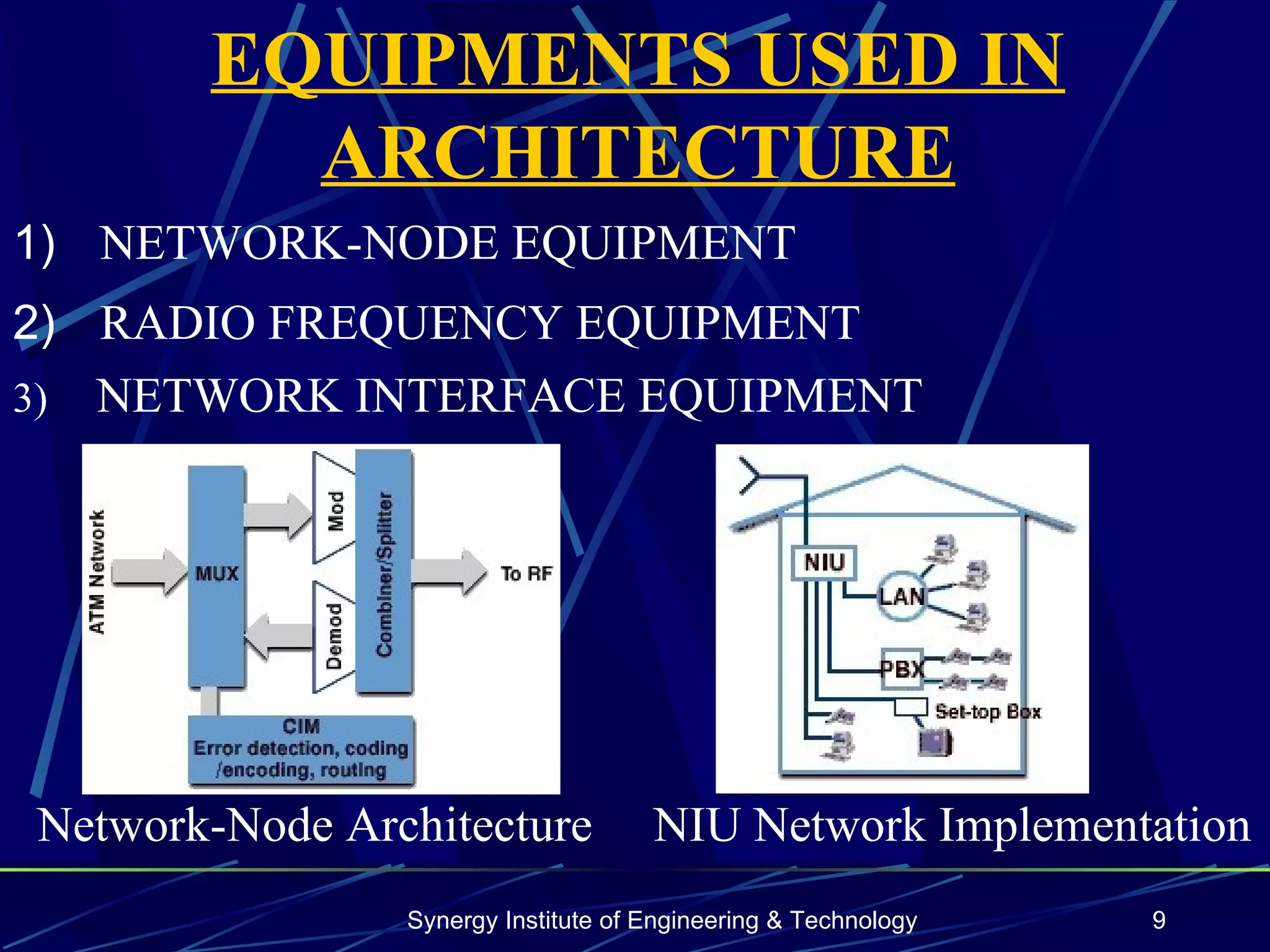 EQUIPMENTS USED IN ARCHITECTURE

1) NETWORK-NODE EQUIPMENT

2) RADIO FREQUENCY EQUIPMENT

3) NETWORK INTERFACE EQUIPMENT

ATM Network
MUX
Mod
Demod
Combiner/Splitter
To RF
CIM
Error detection, coding /encoding, routing

NIU
LAN
PBX
Set-top Box

Network-Node Architecture

NIU Network Implementation

Synergy Institute of Engineering & Technology

9